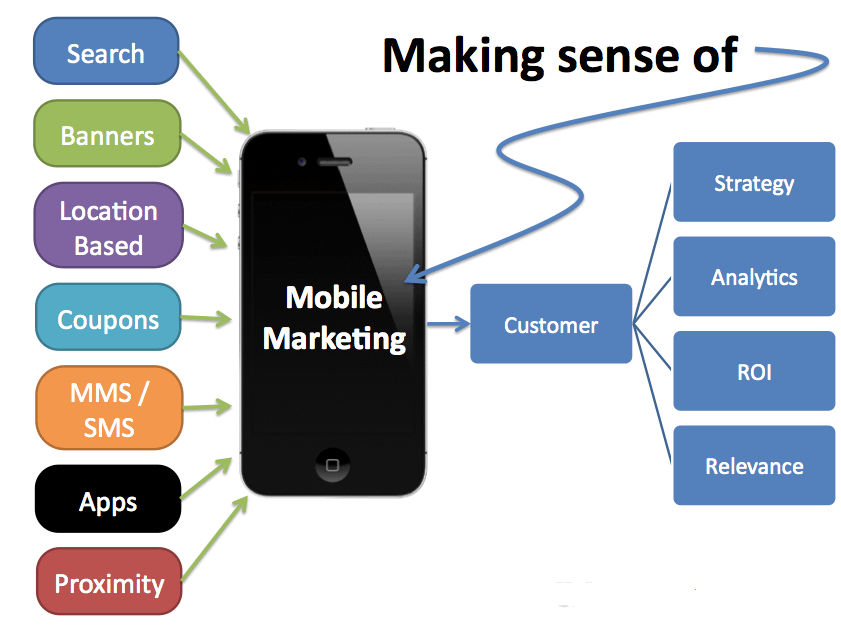 Making sense of

Search

Banners

Location Based

Coupons

MMS / SMS

Apps

Proximity

Mobile Marketing

Customer

Strategy

Analytics

ROI

Relevance